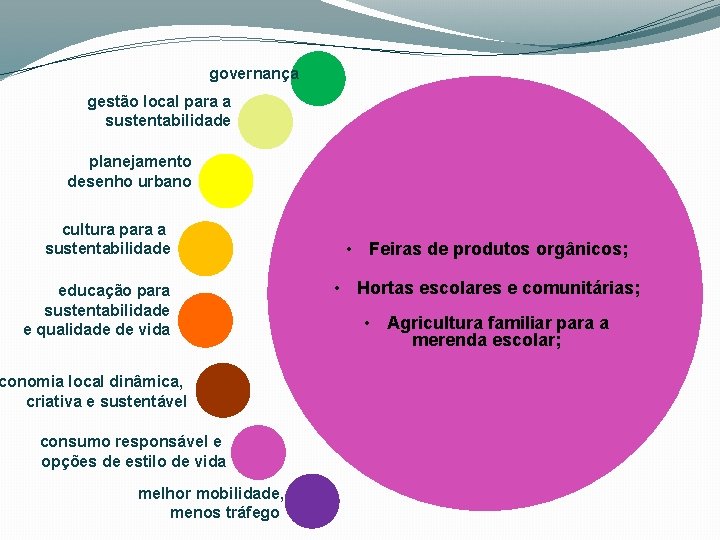 governança

gestão local para a sustentabilidade

planejamento desenho urbano

cultura para a sustentabilidade

educação para sustentabilidade e qualidade de vida

conomia local dinâmica, criativa e sustentável

consumo responsável e opções de estilo de vida

melhor mobilidade, menos tráfego

• Feiras de produtos orgânicos;

• Hortas escolares e comunitárias;

• Agricultura familiar para a merenda escolar;